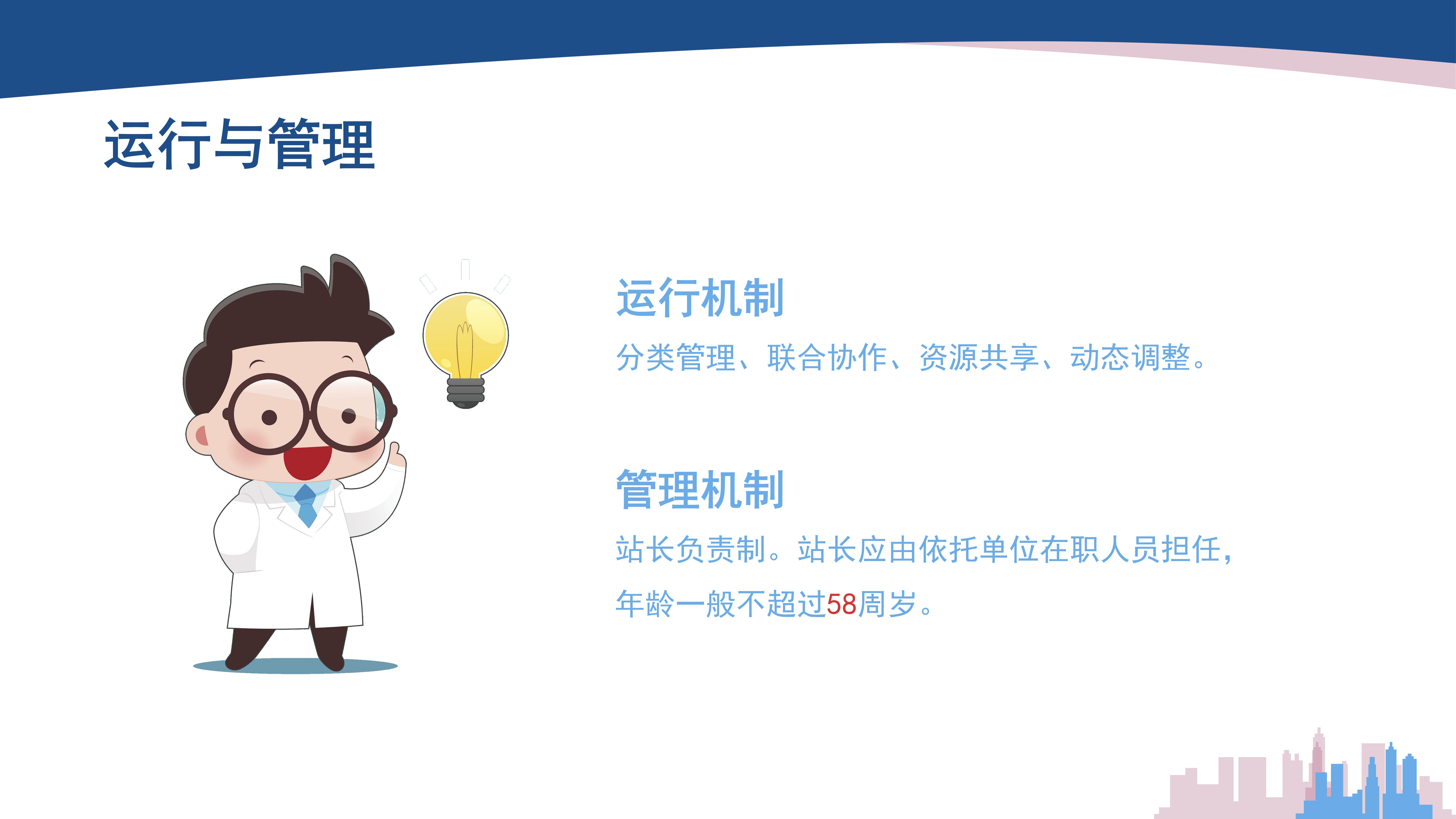 运行与管理

运行机制

分类管理、联合协作、资源共享、动态调整。

管理机制

站长负责制。站长应由依托单位在职人员担任，年龄一般不超过58周岁。